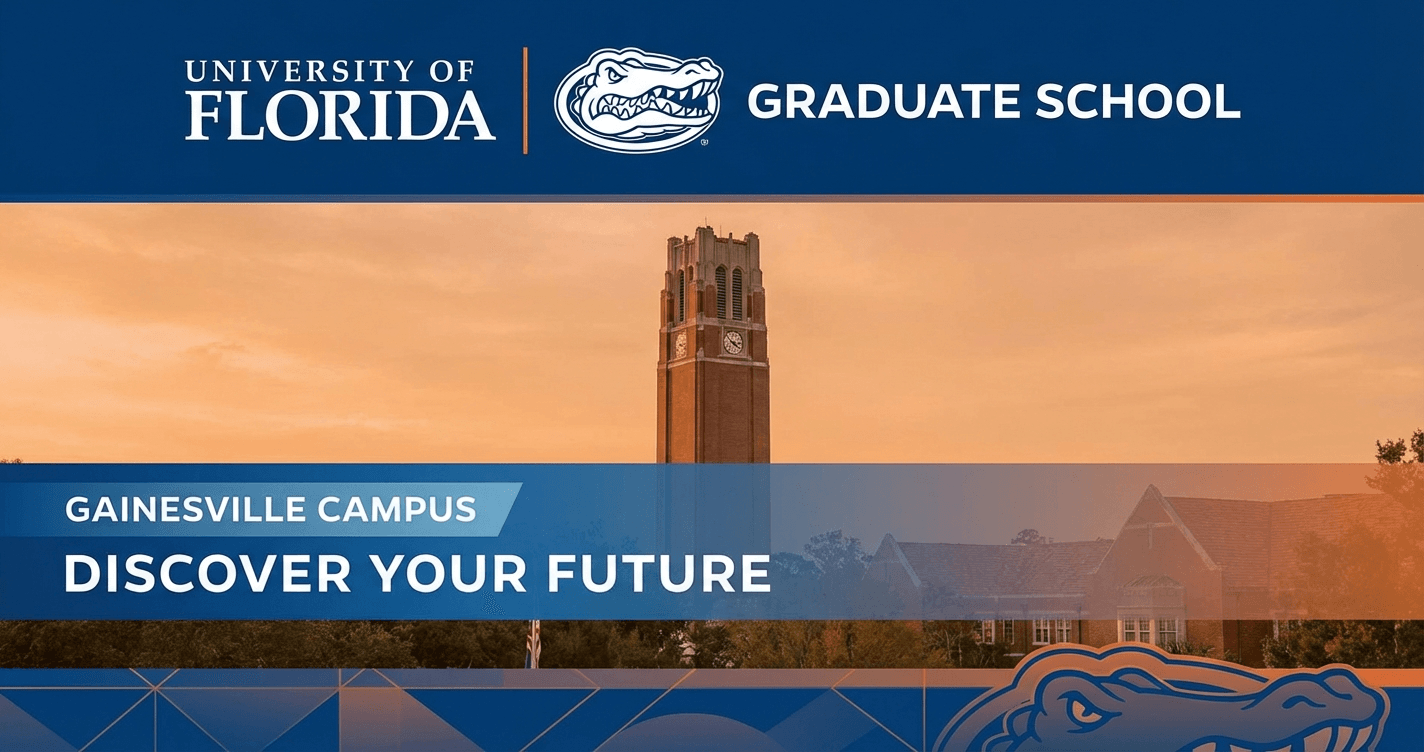 UNIVERSITY OF
FLORIDA

GRADUATE SCHOOL

GAINESVILLE CAMPUS

DISCOVER YOUR FUTURE